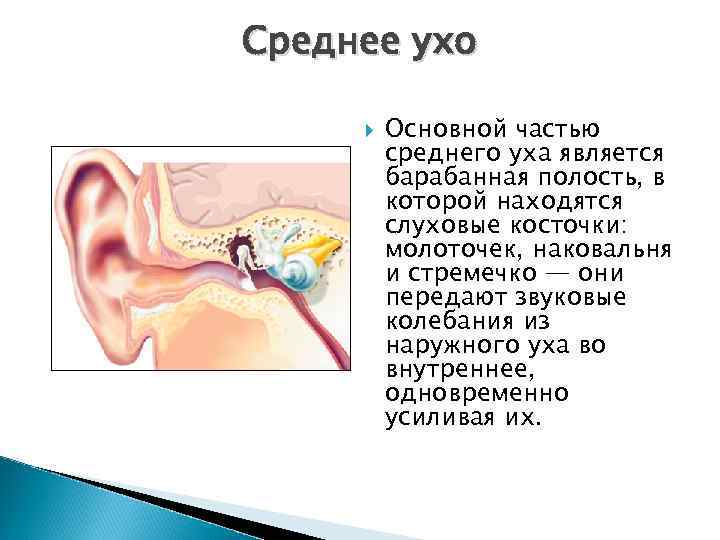 Среднее ухо

Основной частью среднего уха является барабанная полость, в которой находятся слуховые косточки: молоточек, наковальня и стремечко — они передают звуковые колебания из наружного уха во внутреннее, одновременно усиливая их.